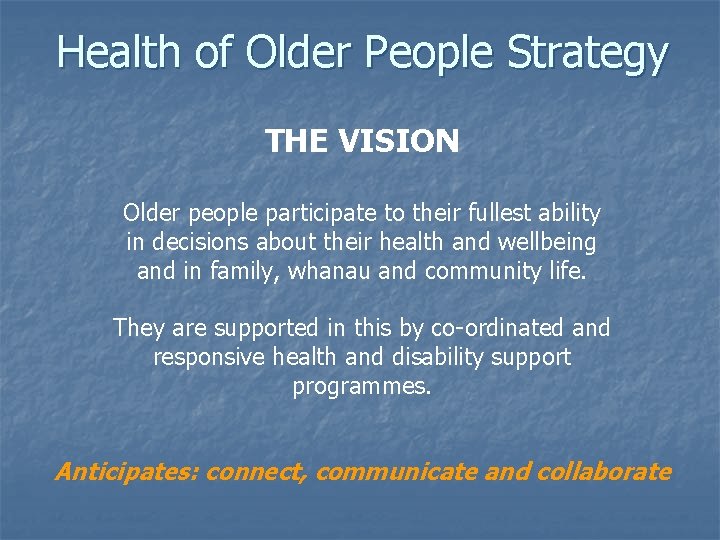 Health of Older People Strategy

THE VISION

Older people participate to their fullest ability in decisions about their health and wellbeing and in family, whanau and community life.

They are supported in this by co-ordinated and responsive health and disability support programmes.

Anticipates: connect, communicate and collaborate